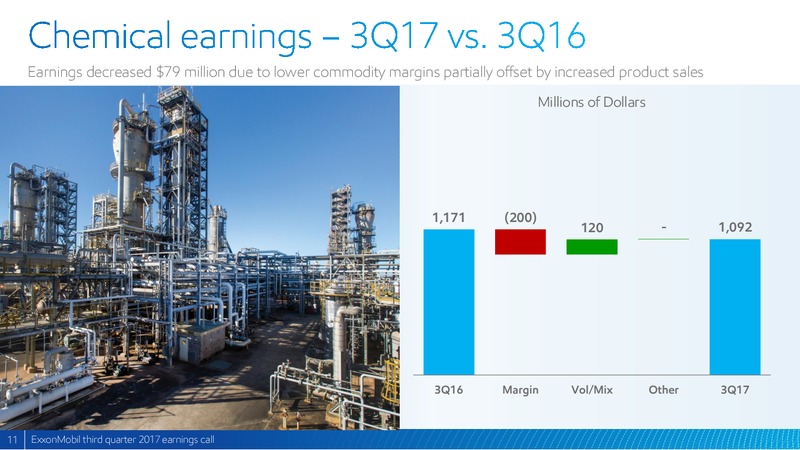 Chemical earnings – 3Q17 vs. 3Q16

Earnings decreased $79 million due to lower commodity margins partially offset by increased product sales

Millions of Dollars

1,171
(200)
120
-
1,092

3Q16
Margin
Vol/Mix
Other
3Q17

11 ExxonMobil third quarter 2017 earnings call